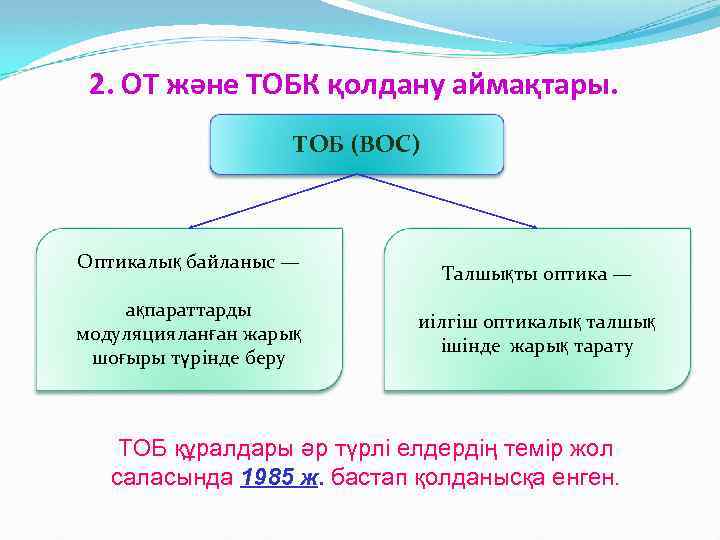 2. ОТ және ТОБК қолдану аймақтары.

ТОБ (ВОС)

Оптикалық байланыс —

ақпараттарды модуляцияланған жарық шоғыры түрінде беру

Талшықты оптика —

иілгіш оптикалық талшық ішінде жарық тарату

ТОБ құралдары әр түрлі елдердің темір жол саласында 1985 ж. бастап қолданысқа енген.